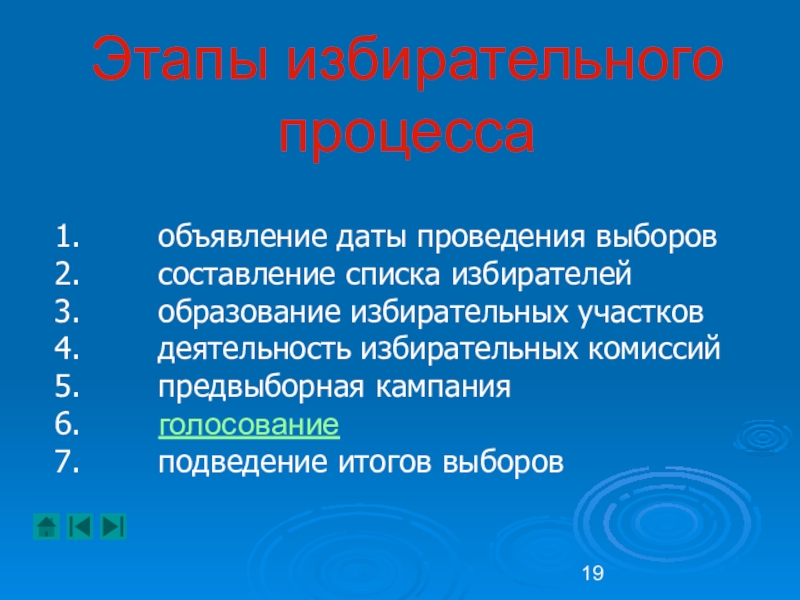 Этапы избирательного процесса

1. объявление даты проведения выборов
2. составление списка избирателей
3. образование избирательных участков
4. деятельность избирательных комиссий
5. предвыборная кампания
6. голосование
7. подведение итогов выборов

19